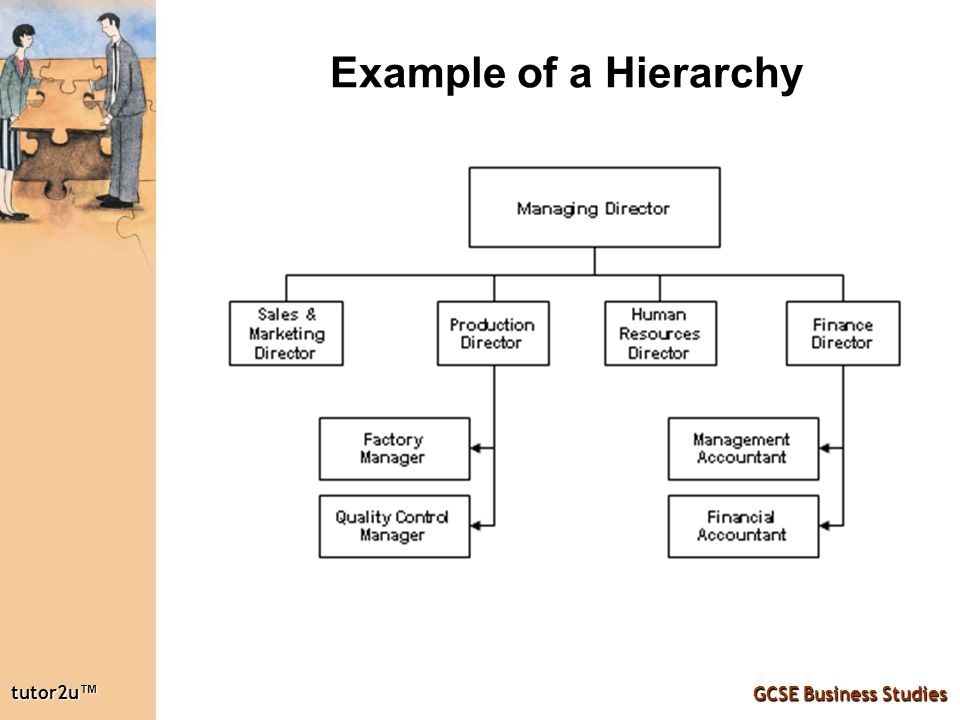 Example of a Hierarchy

Managing Director

Sales & Marketing Director

Production Director

Human Resources Director

Finance Director

Factory Manager

Quality Control Manager

Management Accountant

Financial Accountant

tutor2u™

GCSE Business Studies